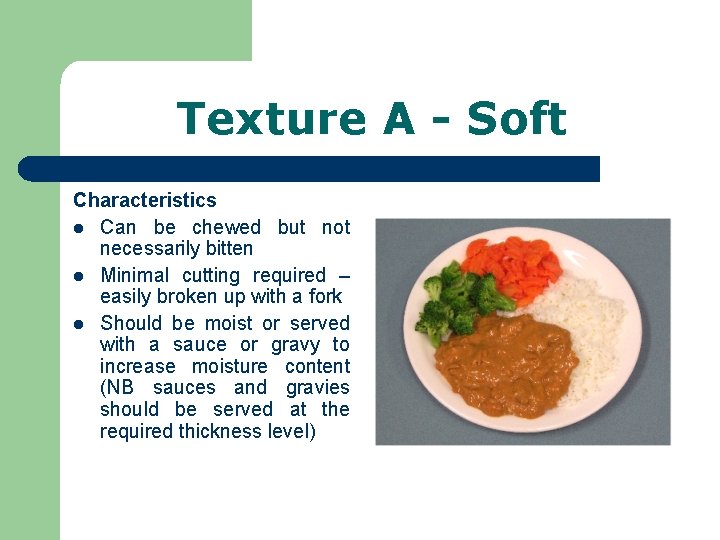 Texture A - Soft

Characteristics

- Can be chewed but not necessarily bitten
- Minimal cutting required – easily broken up with a fork
- Should be moist or served with a sauce or gravy to increase moisture content (NB sauces and gravies should be served at the required thickness level)